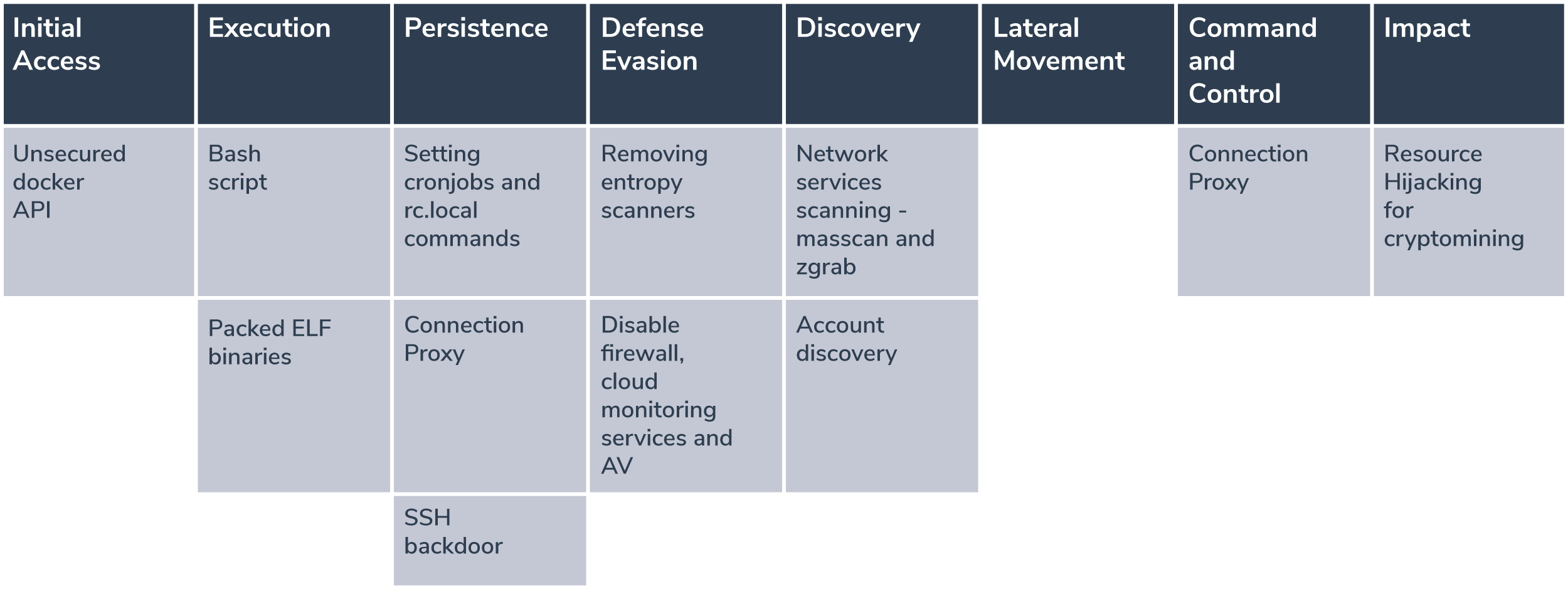 | Initial Access | Execution | Persistence | Defense Evasion | Discovery | Lateral Movement | Command and Control | Impact |
|---|---|---|---|---|---|---|---|
| Unsecured docker API | Bash script | Setting cronjobs and rc.local commands | Removing entropy scanners | Network services scanning - masscan and zgrab | | Connection Proxy | Resource Hijacking for cryptomining |
| | Packed ELF binaries | Connection Proxy | Disable firewall, cloud monitoring services and AV | Account discovery | | | |
| | | SSH backdoor | | | | | |